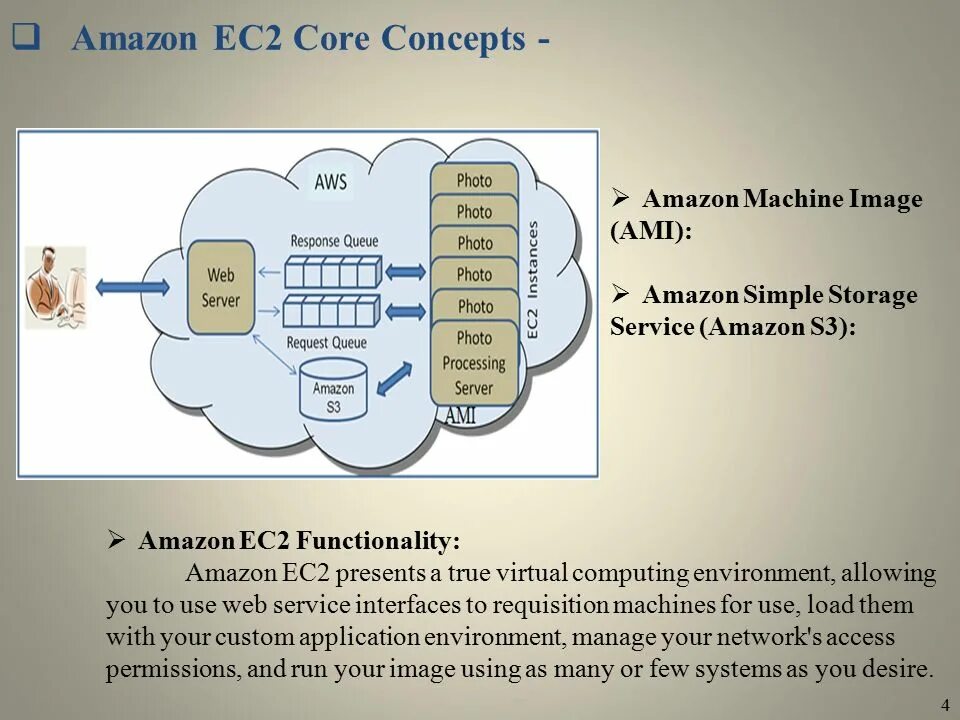 ❑ Amazon EC2 Core Concepts -

AWS

Web Server

Response Queue

Request Queue

Amazon S3

Photo

Photo

Photo

Photo

Photo

Photo Processing Server

EC2 Instances

AMI

➢ Amazon Machine Image (AMI):

➢ Amazon Simple Storage Service (Amazon S3):

➢ Amazon EC2 Functionality:

Amazon EC2 presents a true virtual computing environment, allowing you to use web service interfaces to requisition machines for use, load them with your custom application environment, manage your network's access permissions, and run your image using as many or few systems as you desire.

4